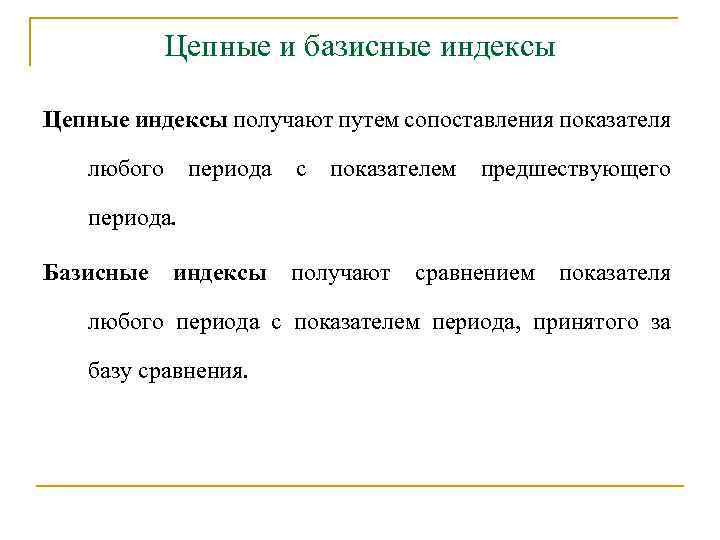 Цепные и базисные индексы

Цепные индексы получают путем сопоставления показателя любого периода с показателем предшествующего периода.

Базисные индексы получают сравнением показателя любого периода с показателем периода, принятого за базу сравнения.